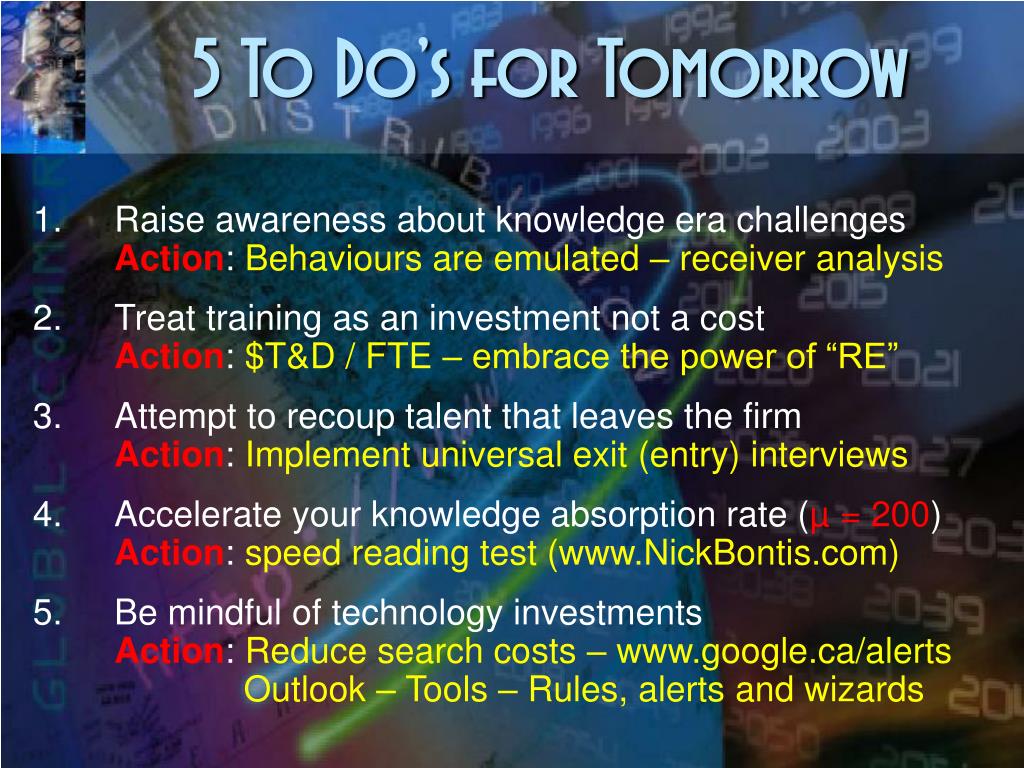 5 To Do's for Tomorrow

1. Raise awareness about knowledge era challenges
Action: Behaviours are emulated – receiver analysis

2. Treat training as an investment not a cost
Action: \$T&D / FTE – embrace the power of "RE"

3. Attempt to recoup talent that leaves the firm
Action: Implement universal exit (entry) interviews

4. Accelerate your knowledge absorption rate ($\mu = 200$)
Action: speed reading test (www.NickBontis.com)

5. Be mindful of technology investments
Action: Reduce search costs – www.google.ca/alerts
Outlook – Tools – Rules, alerts and wizards